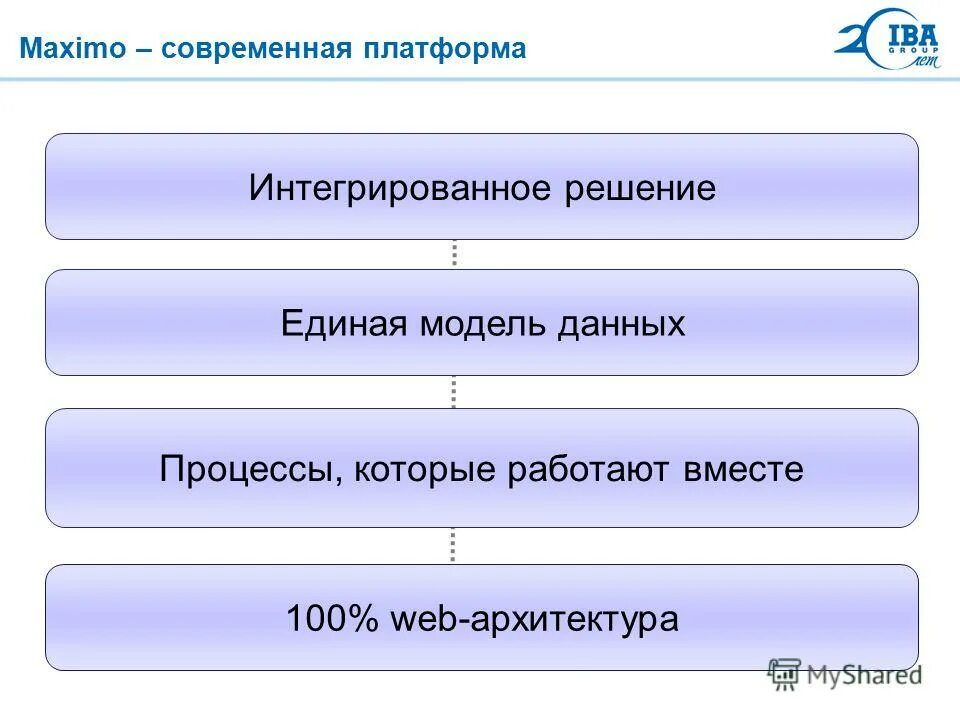 Maximo – современная платформа

20 IBA GROUP лет

Интегрированное решение

Единая модель данных

Процессы, которые работают вместе

100% web-архитектура

MyShared